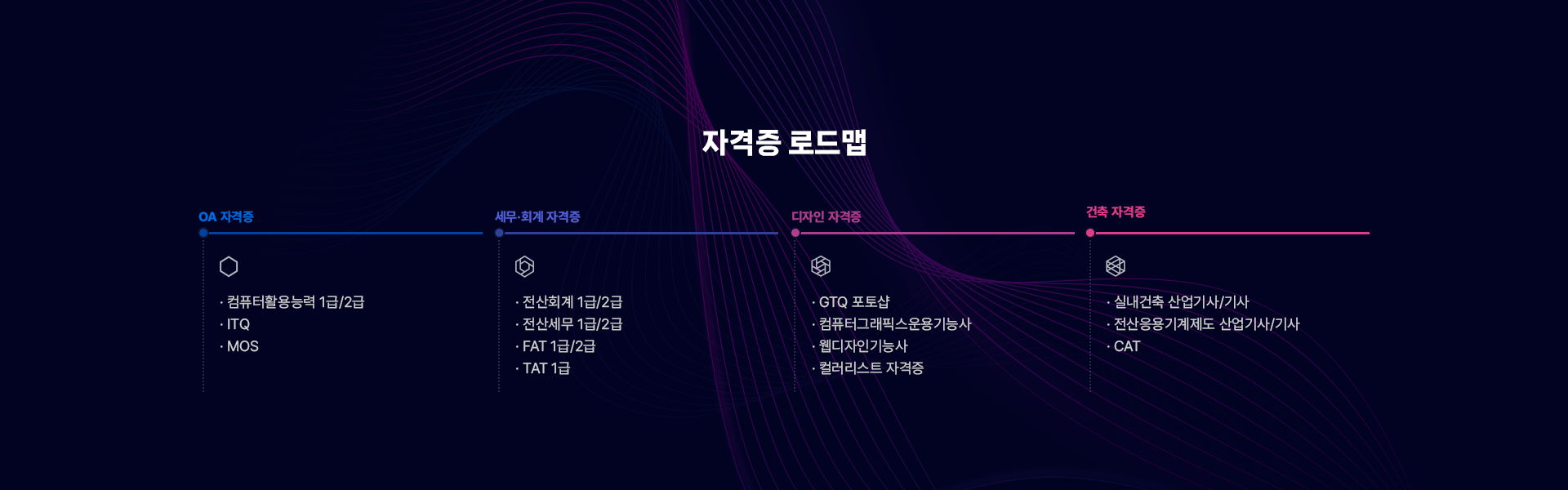 자격증 로드맵

OA 자격증

· 컴퓨터활용능력 1급/2급
· ITQ
· MOS

세무·회계 자격증

· 전산회계 1급/2급
· 전산세무 1급/2급
· FAT 1급/2급
· TAT 1급

디자인 자격증

· GTQ 포토샵
· 컴퓨터그래픽스운용기능사
· 웹디자인기능사
· 컬러리스트 자격증

건축 자격증

· 실내건축 산업기사/기사
· 전산응용기계제도 산업기사/기사
· CAT